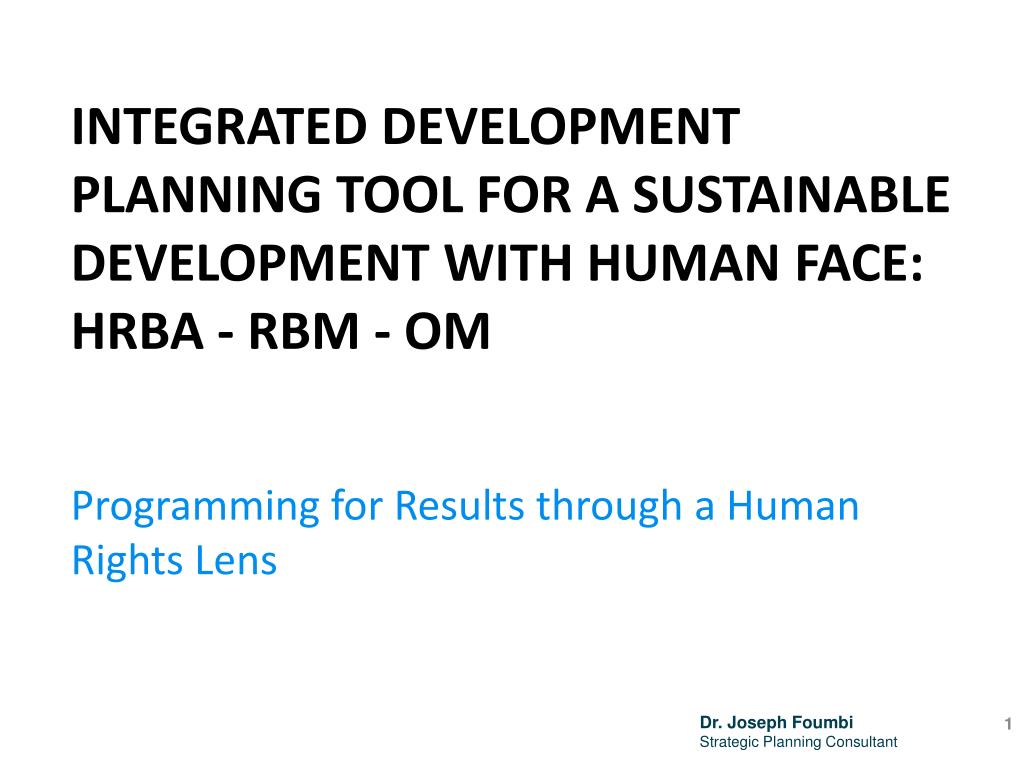 INTEGRATED DEVELOPMENT PLANNING TOOL FOR A SUSTAINABLE DEVELOPMENT WITH HUMAN FACE: HRBA - RBM - OM

Programming for Results through a Human Rights Lens

Dr. Joseph Foumbi
Strategic Planning Consultant

1